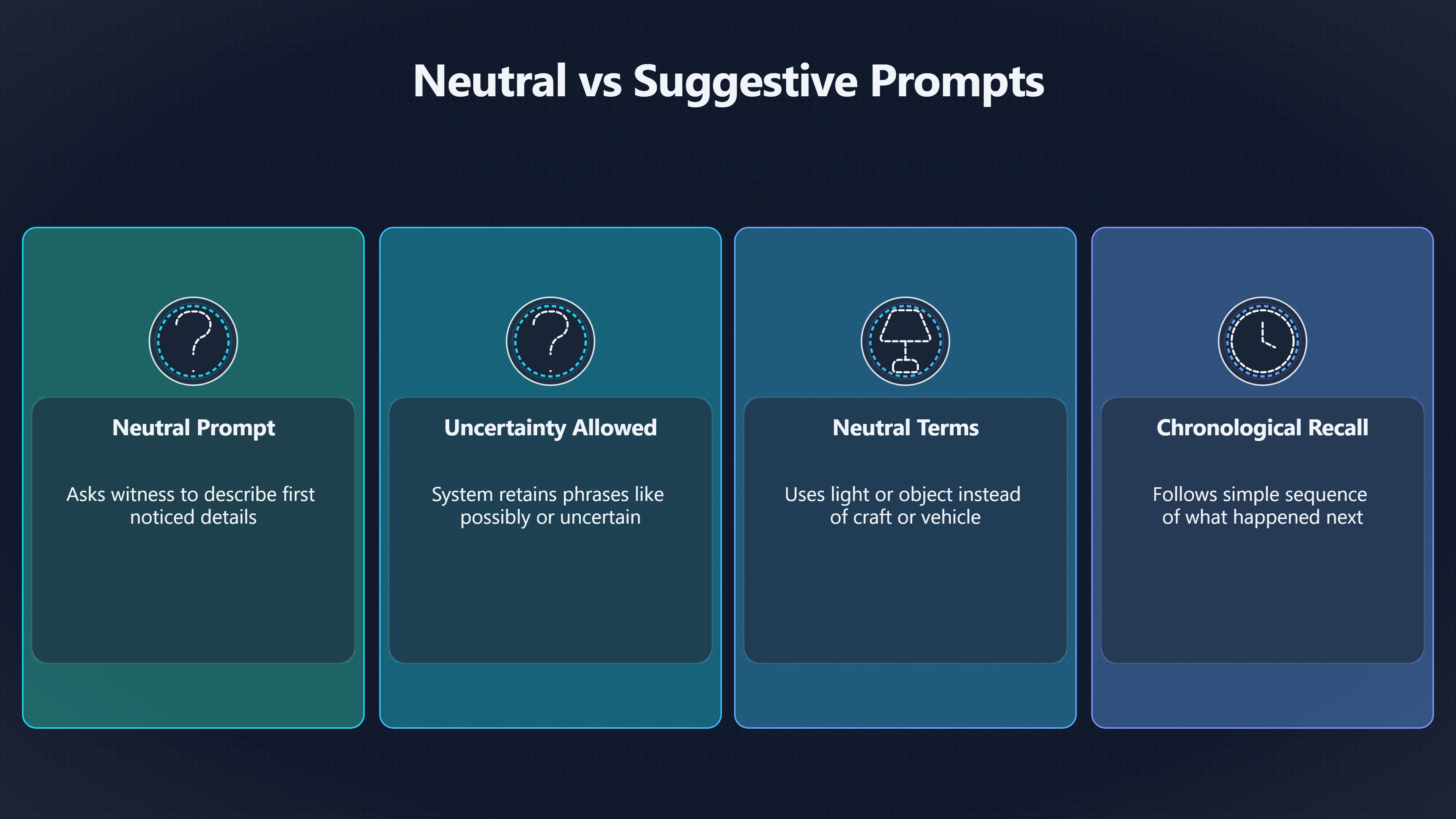 Neutral vs Suggestive Prompts

Neutral Prompt

Asks witness to describe first noticed details

Uncertainty Allowed

System retains phrases like possibly or uncertain

Neutral Terms

Uses light or object instead of craft or vehicle

Chronological Recall

Follows simple sequence of what happened next